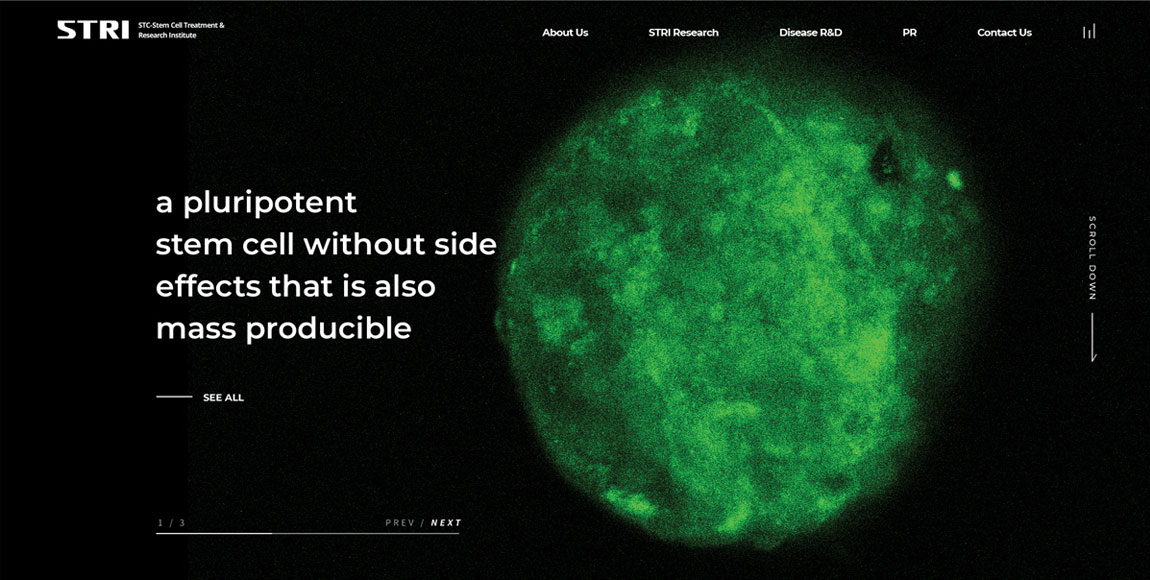 STRI STC-Stem Cell Treatment & Research Institute

About Us STRI Research Disease R&D PR Contact Us

a pluripotent stem cell without side effects that is also mass producible

SEE ALL

SCROLL DOWN

1 / 3

PREV / NEXT